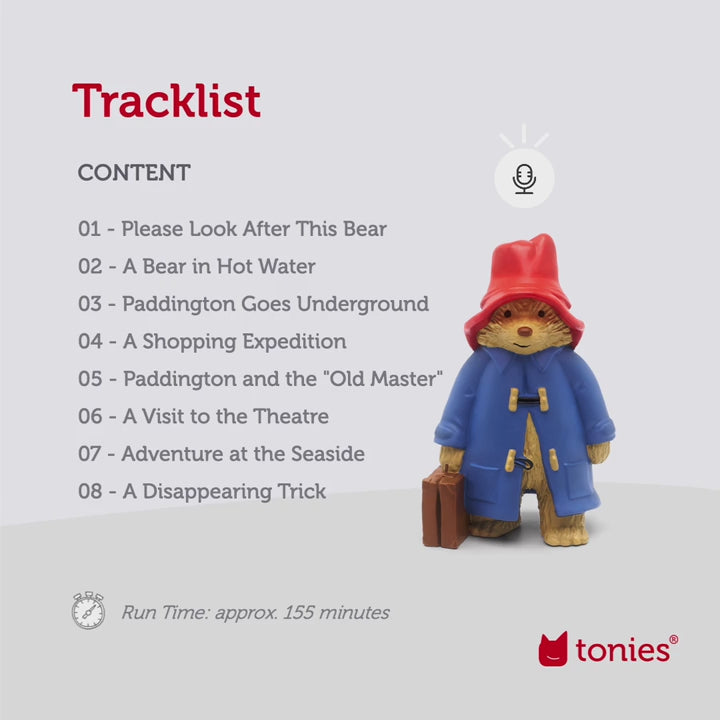 Tracklist

CONTENT

01 - Please Look After This Bear
02 - A Bear in Hot Water
03 - Paddington Goes Underground
04 - A Shopping Expedition
05 - Paddington and the "Old Master"
06 - A Visit to the Theatre
07 - Adventure at the Seaside
08 - A Disappearing Trick

Run Time: approx. 155 minutes

tonies®